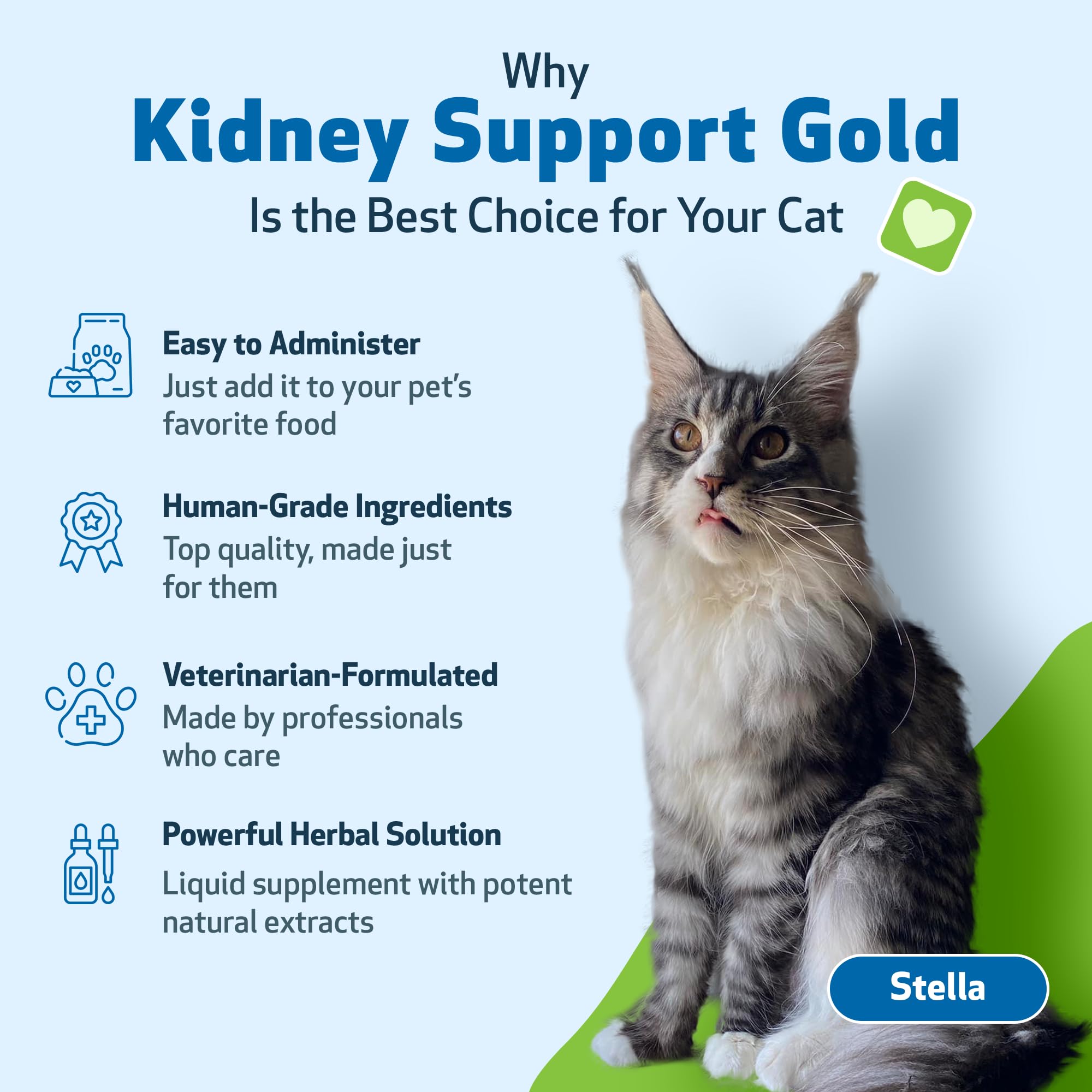 Why
Kidney Support Gold
Is the Best Choice for Your Cat

Easy to Administer
Just add it to your pet's favorite food

Human-Grade Ingredients
Top quality, made just for them

Veterinarian-Formulated
Made by professionals who care

Powerful Herbal Solution
Liquid supplement with potent natural extracts

Stella